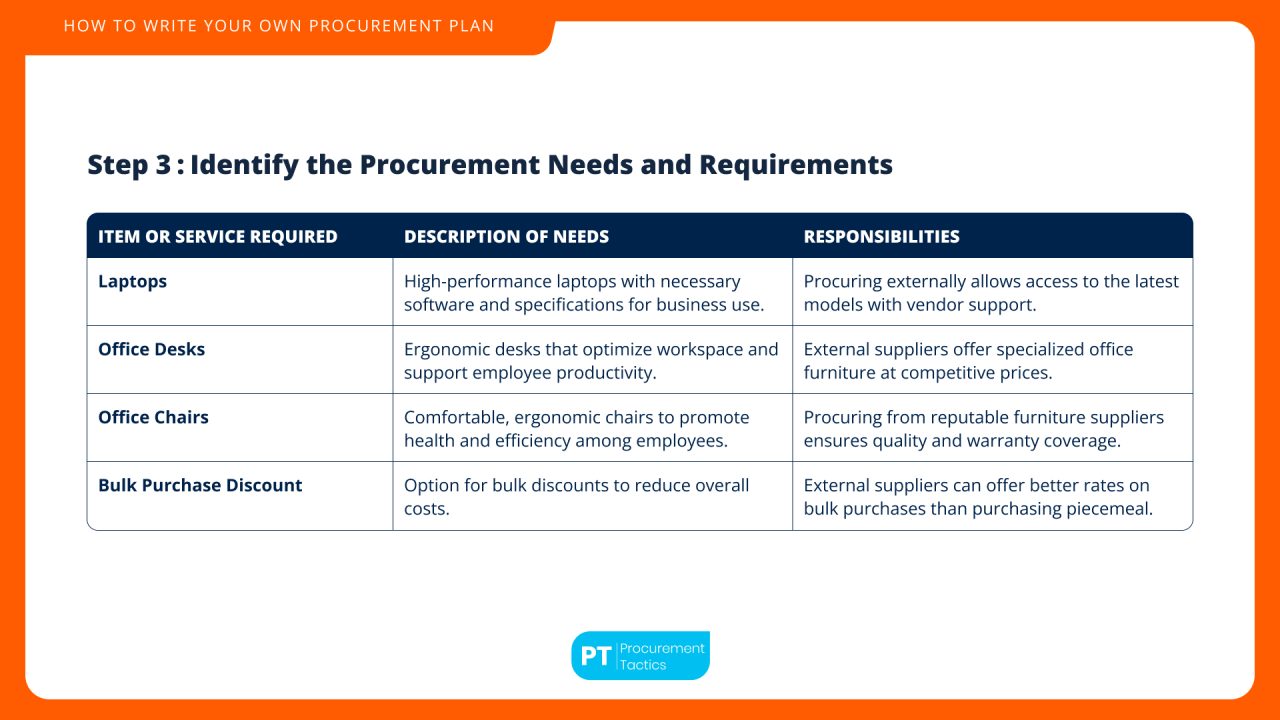 HOW TO WRITE YOUR OWN PROCUREMENT PLAN

Step 3 : Identify the Procurement Needs and Requirements

| ITEM OR SERVICE REQUIRED | DESCRIPTION OF NEEDS | RESPONSIBILITIES |
|---|---|---|
| Laptops | High-performance laptops with necessary software and specifications for business use. | Procuring externally allows access to the latest models with vendor support. |
| Office Desks | Ergonomic desks that optimize workspace and support employee productivity. | External suppliers offer specialized office furniture at competitive prices. |
| Office Chairs | Comfortable, ergonomic chairs to promote health and efficiency among employees. | Procuring from reputable furniture suppliers ensures quality and warranty coverage. |
| Bulk Purchase Discount | Option for bulk discounts to reduce overall costs. | External suppliers can offer better rates on bulk purchases than purchasing piecemeal. |

PT Procurement Tactics